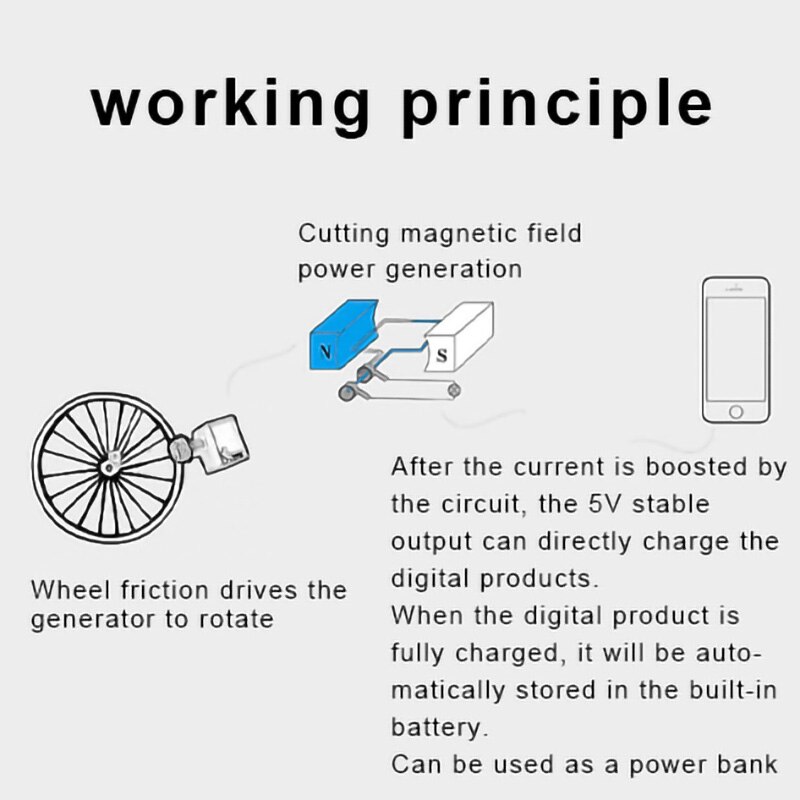 working principle

Cutting magnetic field power generation

N

S

Wheel friction drives the generator to rotate

After the current is boosted by the circuit, the 5V stable output can directly charge the digital products.
When the digital product is fully charged, it will be automatically stored in the built-in battery.
Can be used as a power bank